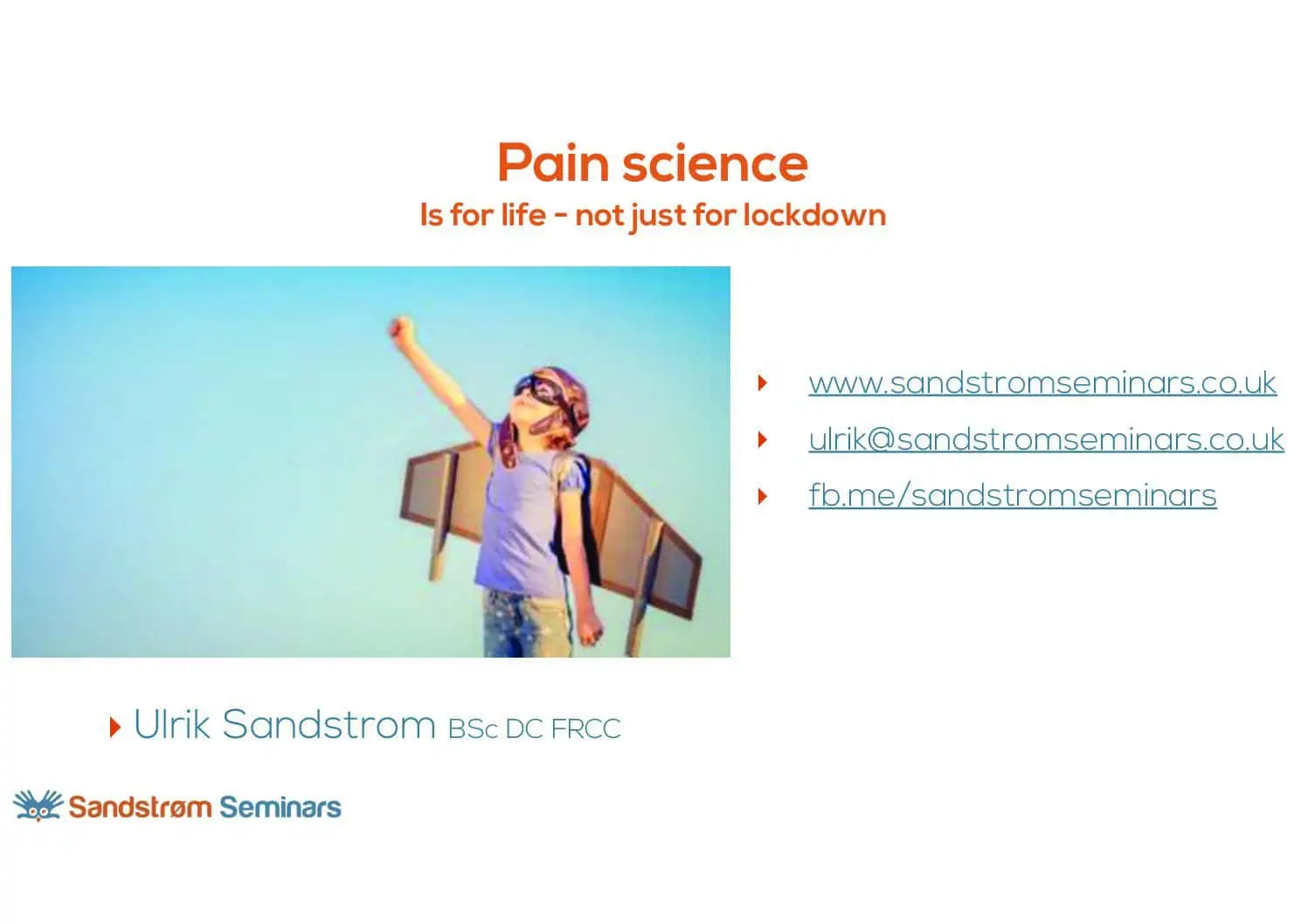 Pain science
Is for life - not just for lockdown

www.sandstromseminars.co.uk

ulrik@sandstromseminars.co.uk

fb.me/sandstromseminars

Ulrik Sandstrom BSc DC FRCC

Sandstrøm Seminars